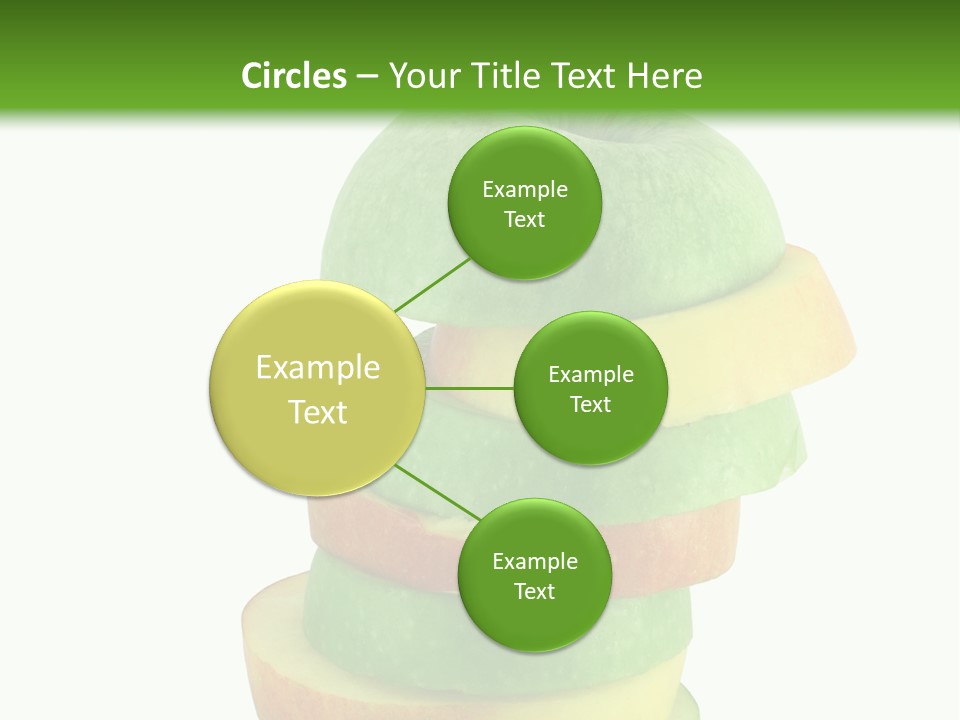 Circles – Your Title Text Here

Example Text

Example Text

Example Text

Example Text